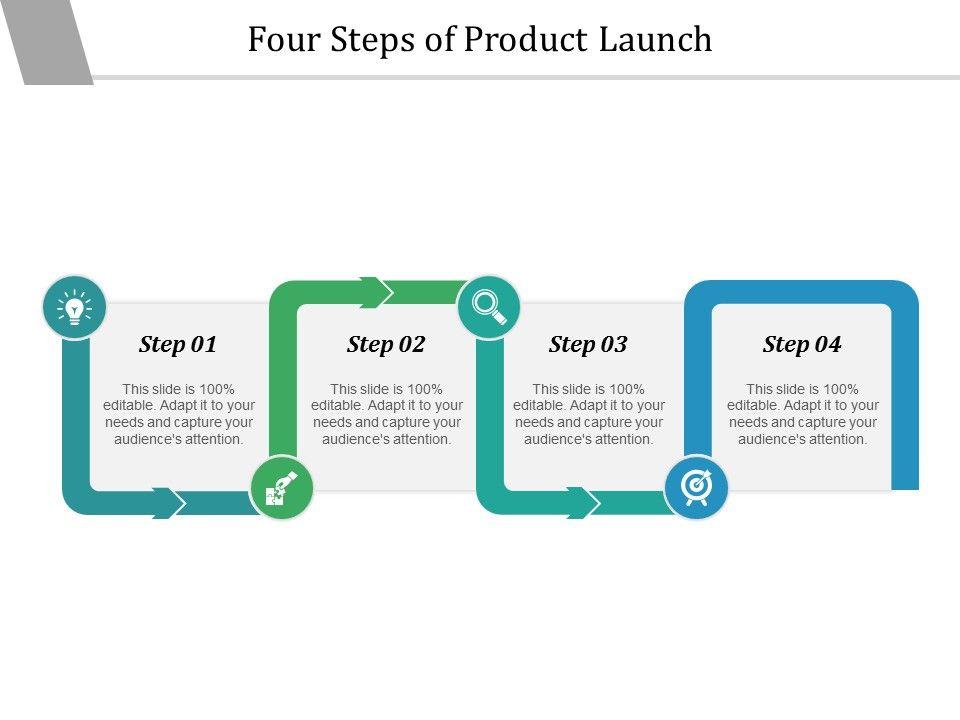 Four Steps of Product Launch

Step 01

This slide is 100% editable. Adapt it to your needs and capture your audience's attention.

Step 02

This slide is 100% editable. Adapt it to your needs and capture your audience's attention.

Step 03

This slide is 100% editable. Adapt it to your needs and capture your audience's attention.

Step 04

This slide is 100% editable. Adapt it to your needs and capture your audience's attention.